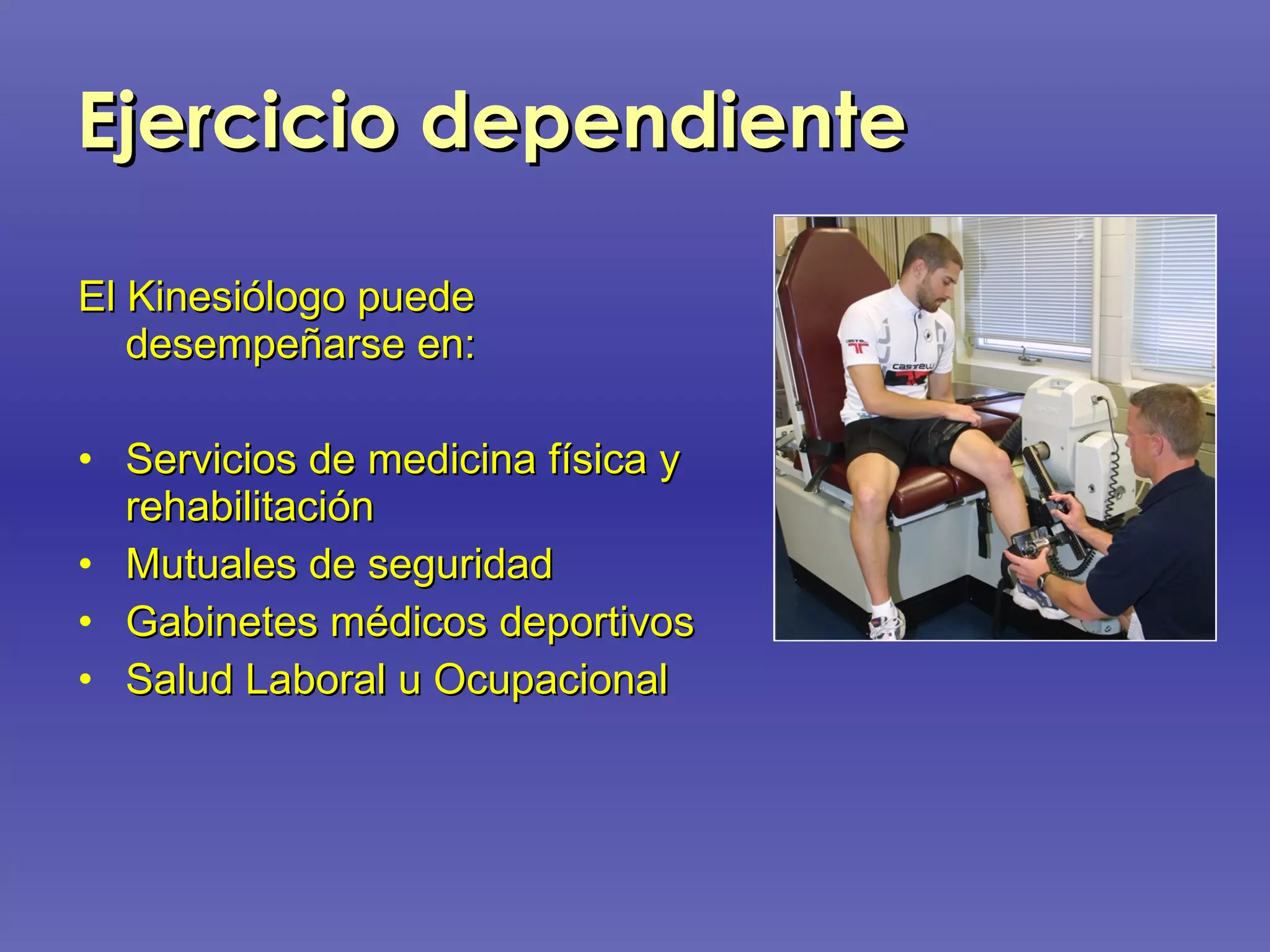 Ejercicio dependiente

El Kinesiólogo puede desempeñarse en:

• Servicios de medicina física y rehabilitación
• Mutuales de seguridad
• Gabinetes médicos deportivos
• Salud Laboral u Ocupacional

CASTELLI